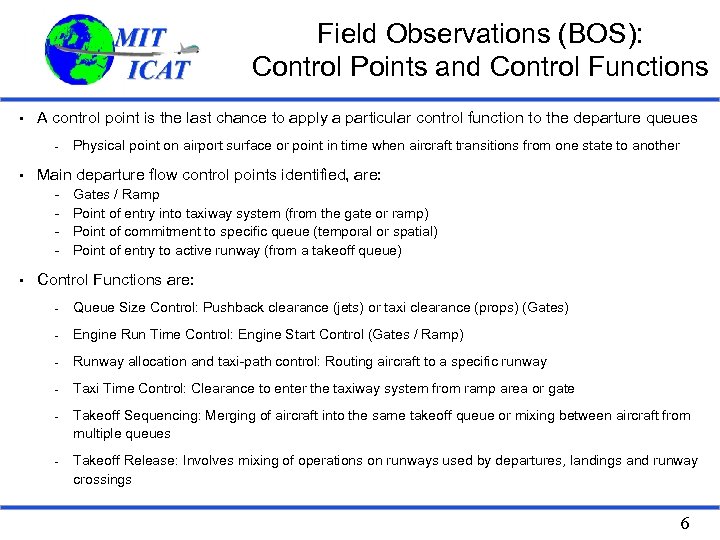 MIT ICAT

Field Observations (BOS): Control Points and Control Functions

• A control point is the last chance to apply a particular control function to the departure queues
- Physical point on airport surface or point in time when aircraft transitions from one state to another

• Main departure flow control points identified, are:
- Gates / Ramp
- Point of entry into taxiway system (from the gate or ramp)
- Point of commitment to specific queue (temporal or spatial)
- Point of entry to active runway (from a takeoff queue)

• Control Functions are:
- Queue Size Control: Pushback clearance (jets) or taxi clearance (props) (Gates)
- Engine Run Time Control: Engine Start Control (Gates / Ramp)
- Runway allocation and taxi-path control: Routing aircraft to a specific runway
- Taxi Time Control: Clearance to enter the taxiway system from ramp area or gate
- Takeoff Sequencing: Merging of aircraft into the same takeoff queue or mixing between aircraft from multiple queues
- Takeoff Release: Involves mixing of operations on runways used by departures, landings and runway crossings

6